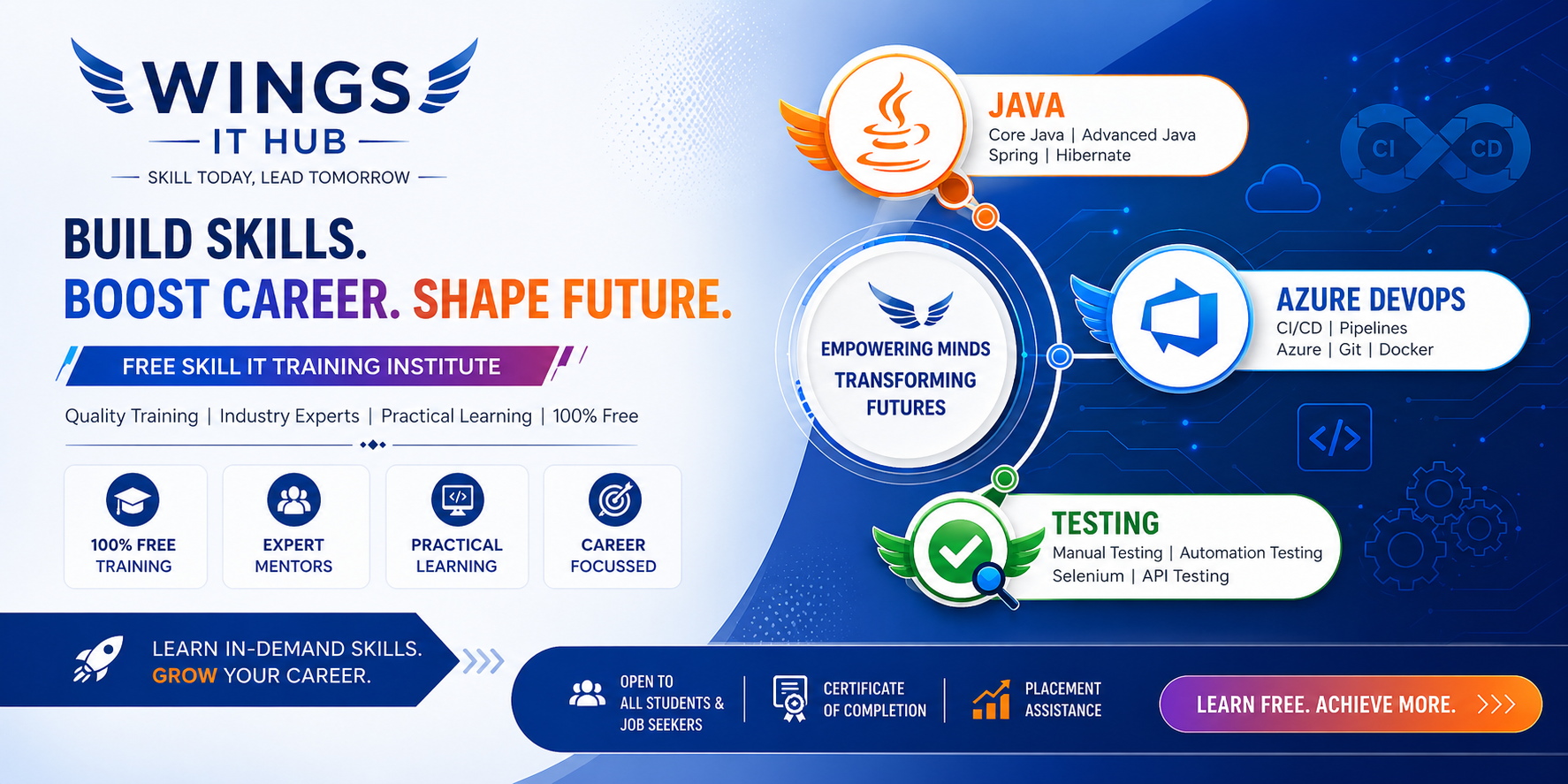 WINGS
IT HUB
SKILL TODAY, LEAD TOMORROW

BUILD SKILLS.
BOOST CAREER. SHAPE FUTURE.

FREE SKILL IT TRAINING INSTITUTE

Quality Training | Industry Experts | Practical Learning | 100% Free

100% FREE TRAINING

EXPERT MENTORS

PRACTICAL LEARNING

CAREER FOCUSSED

LEARN IN-DEMAND SKILLS.
GROW YOUR CAREER.

EMPOWERING MINDS
TRANSFORMING FUTURES

JAVA
Core Java | Advanced Java
Spring | Hibernate

CI CD

AZURE DEVOPS
CI/CD | Pipelines
Azure | Git | Docker

</>

TESTING
Manual Testing | Automation Testing
Selenium | API Testing

OPEN TO ALL STUDENTS & JOB SEEKERS

CERTIFICATE OF COMPLETION

PLACEMENT ASSISTANCE

LEARN FREE. ACHIEVE MORE. >>>